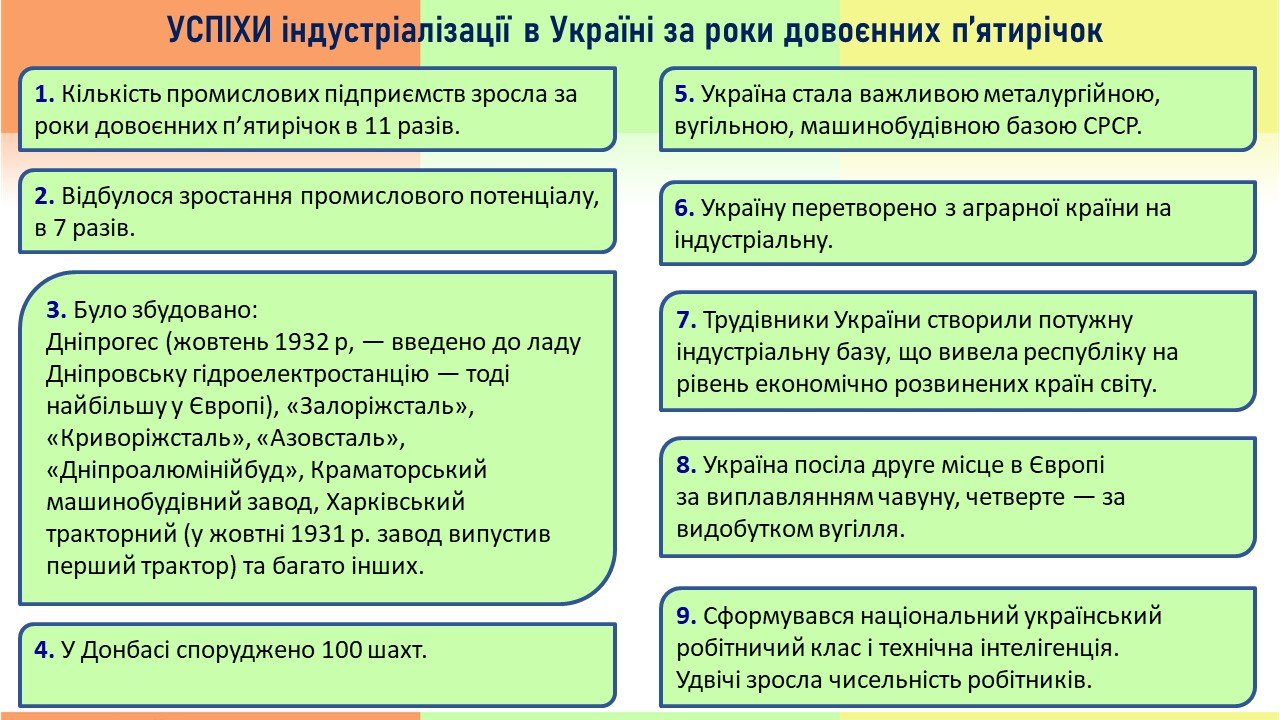 УСПІХИ індустріалізації в Україні за роки довоєнних п'ятирічок

1. Кількість промислових підприємств зросла за роки довоєнних п'ятирічок в 11 разів.

2. Відбулося зростання промислового потенціалу, в 7 разів.

3. Було збудовано:
Дніпрогес (жовтень 1932 р, — введено до ладу Дніпровську гідроелектростанцію — тоді найбільшу у Європі), «Залоріжсталь», «Криворіжсталь», «Азовсталь», «Дніпроалюмінійбуд», Краматорський машинобудівний завод, Харківський тракторний (у жовтні 1931 р. завод випустив перший трактор) та багато інших.

4. У Донбасі споруджено 100 шахт.

5. Україна стала важливою металургійною, вугільною, машинобудівною базою СРСР.

6. Україну перетворено з аграрної країни на індустріальну.

7. Трудівники України створили потужну індустріальну базу, що вивела республіку на рівень економічно розвинених країн світу.

8. Україна посіла друге місце в Європі за виплавлянням чавуну, четверте — за видобутком вугілля.

9. Сформувався національний український робітничий клас і технічна інтелігенція. Удвічі зросла чисельність робітників.